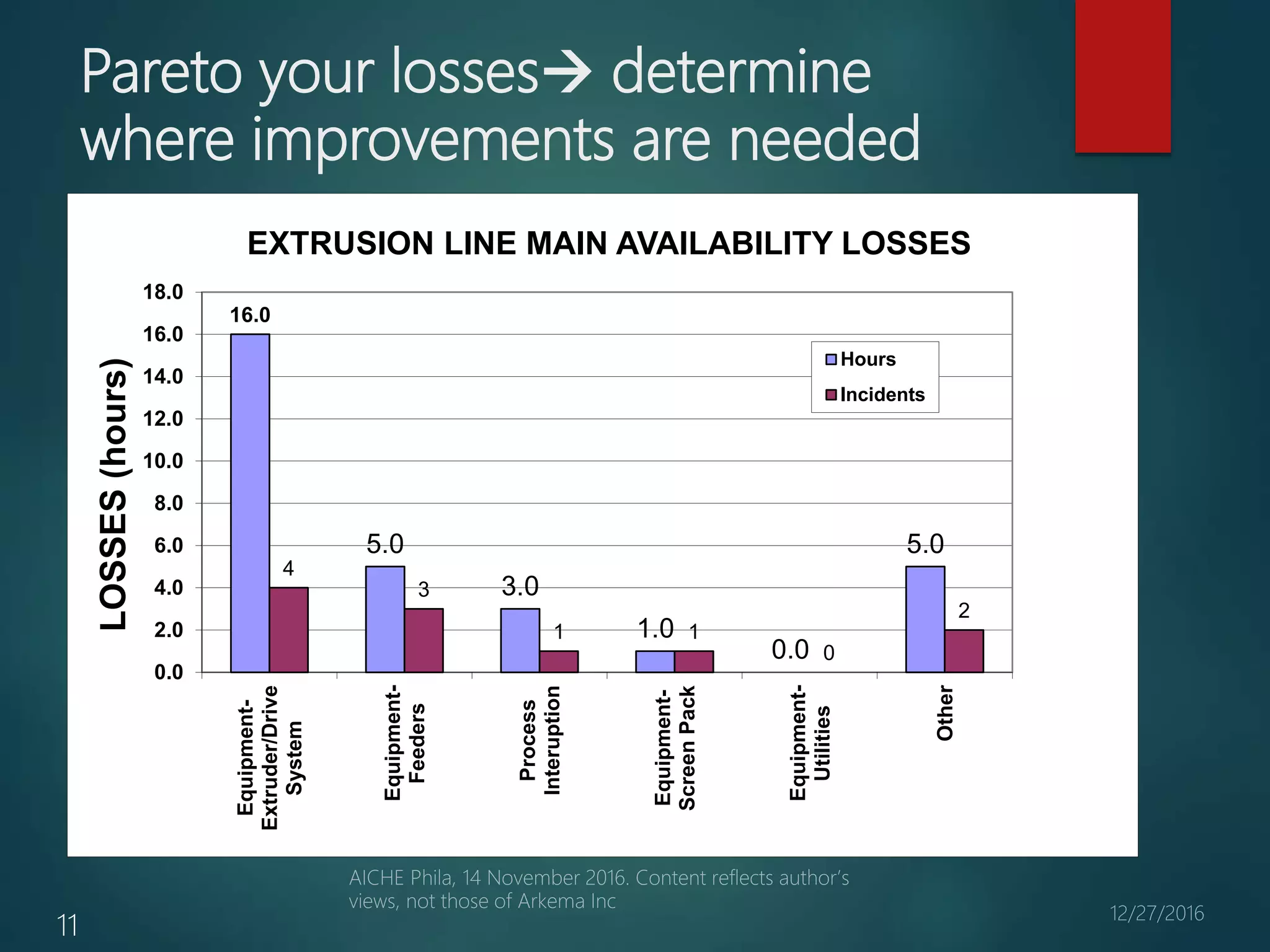 Pareto your losses→ determine where improvements are needed

EXTRUSION LINE MAIN AVAILABILITY LOSSES

LOSSES (hours)

18.0
16.0
14.0
12.0
10.0
8.0
6.0
4.0
2.0
0.0

Hours
Incidents

16.0
4
5.0
3
3.0
1
1.0
1
0.0
0
5.0
2

Equipment-Extruder/Drive System
Equipment-Feeders
Process Interuption
Equipment-Screen Pack
Equipment-Utilities
Other

AICHE Phila, 14 November 2016. Content reflects author's views, not those of Arkema Inc

11

12/27/2016